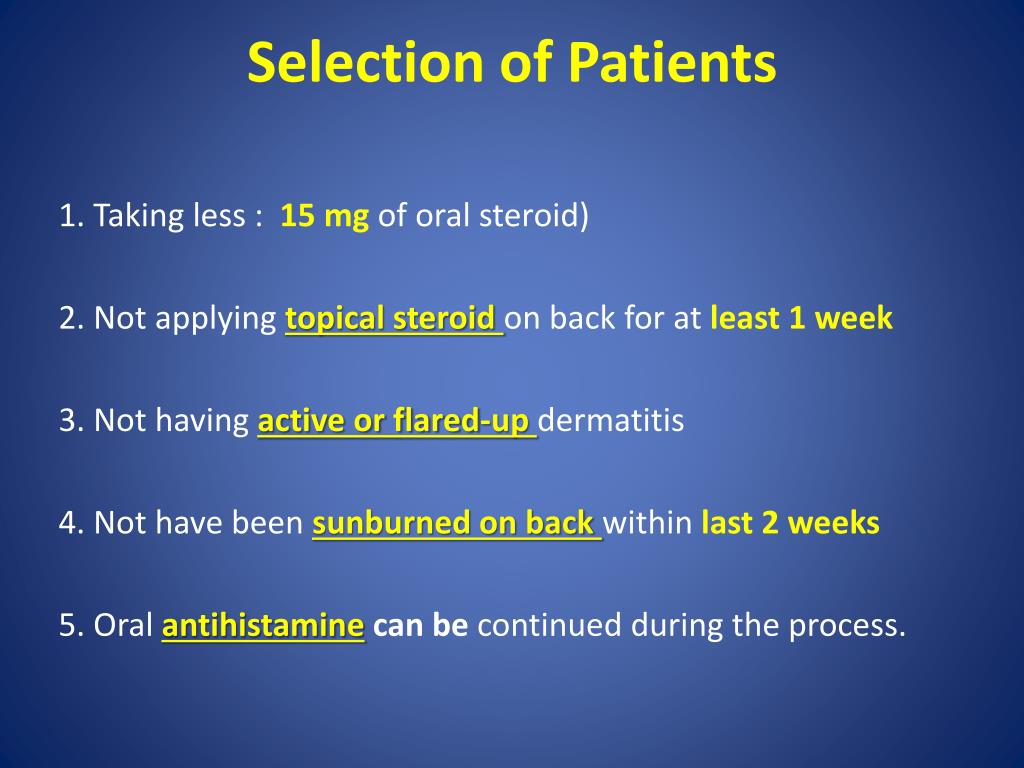 Selection of Patients

1. Taking less : 15 mg of oral steroid)

2. Not applying topical steroid on back for at least 1 week

3. Not having active or flared-up dermatitis

4. Not have been sunburned on back within last 2 weeks

5. Oral antihistamine can be continued during the process.